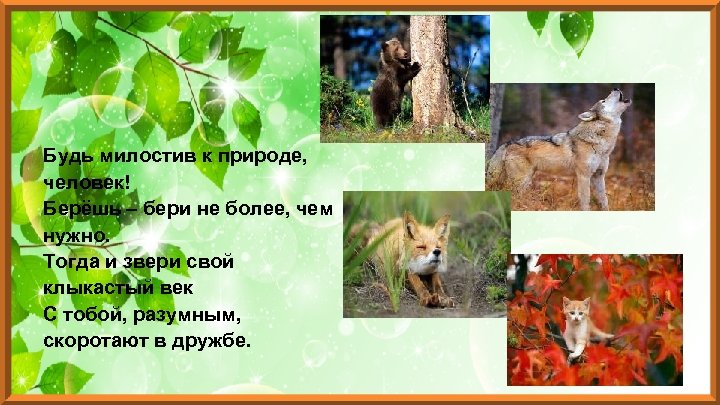 Будь милостив к природе, человек!
Берёшь – бери не более, чем нужно.
Тогда и звери свой клыкастый век
С тобой, разумным, скоротают в дружбе.